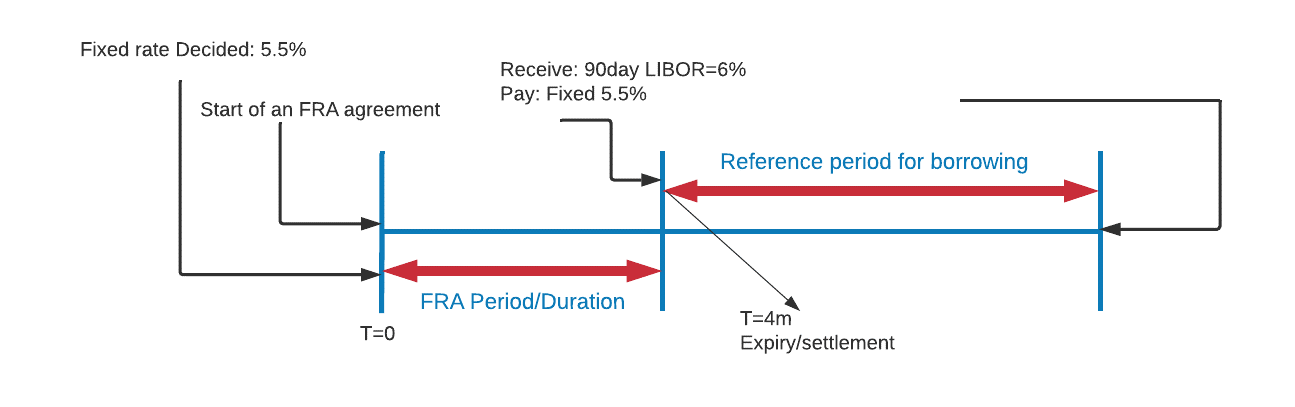 Fixed rate Decided: 5.5%

Receive: 90day LIBOR=6%
Pay: Fixed 5.5%

Start of an FRA agreement

Reference period for borrowing

FRA Period/Duration

T=0

T=4m
Expiry/settlement